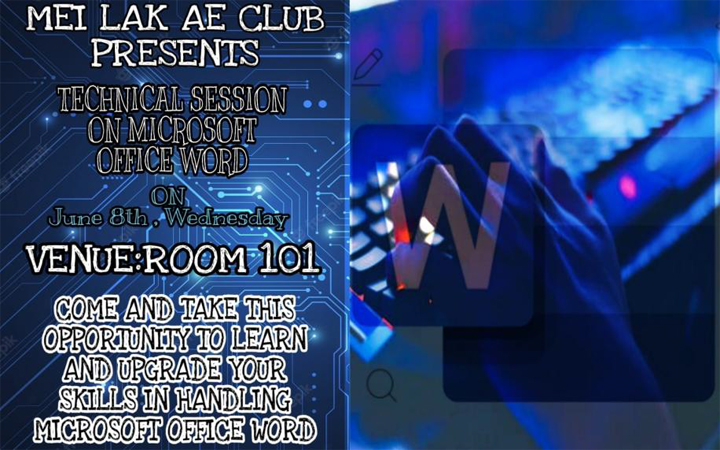 MEI LAK AE CLUB PRESENTS

TECHNICAL SESSION ON MICROSOFT OFFICE WORD

ON
June 8th , Wednesday

VENUE:ROOM 101

COME AND TAKE THIS OPPORTUNITY TO LEARN AND UPGRADE YOUR SKILLS IN HANDLING MICROSOFT OFFICE WORD

W